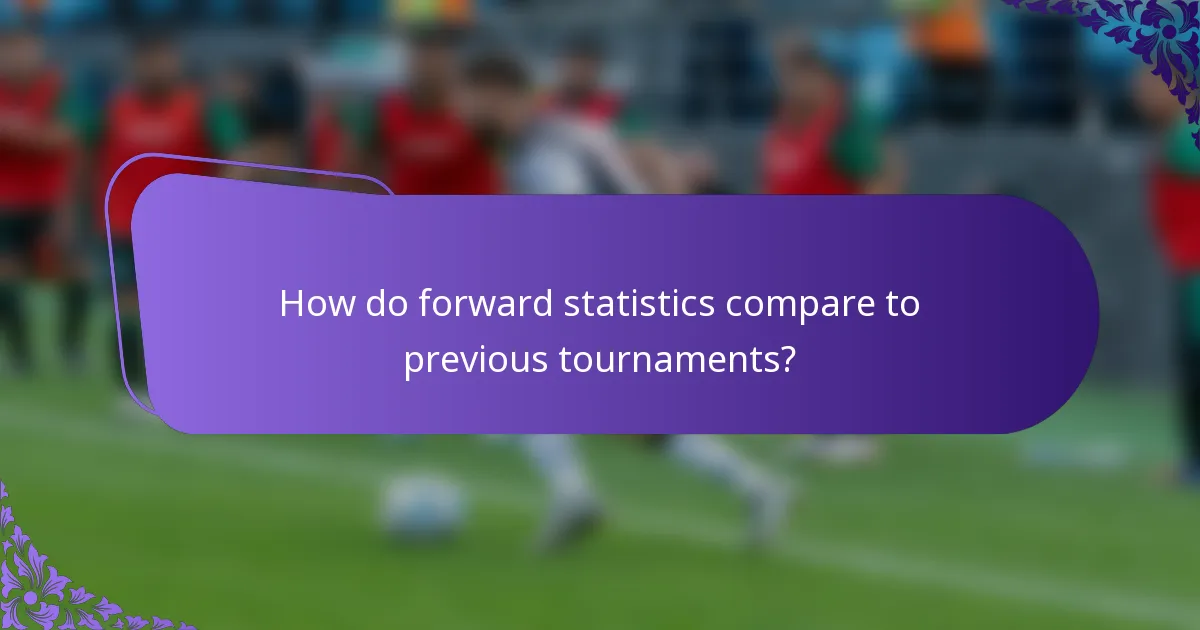 How do forward statistics compare to previous tournaments?